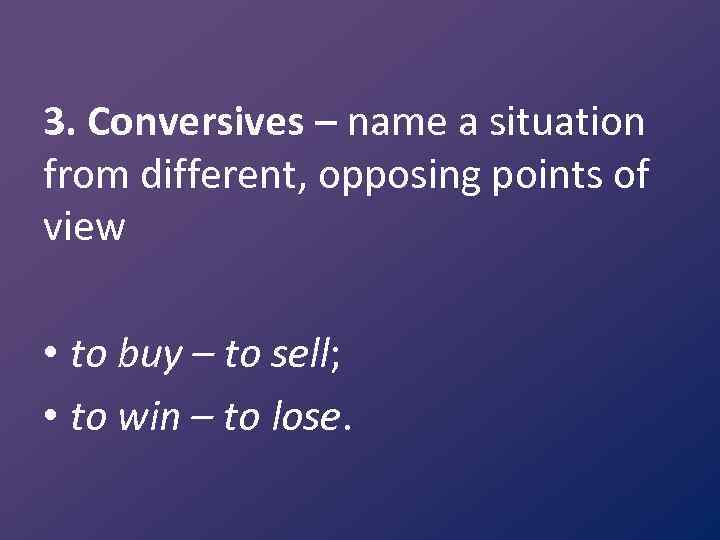 3. Conversives – name a situation from different, opposing points of view

• to buy – to sell;
• to win – to lose.